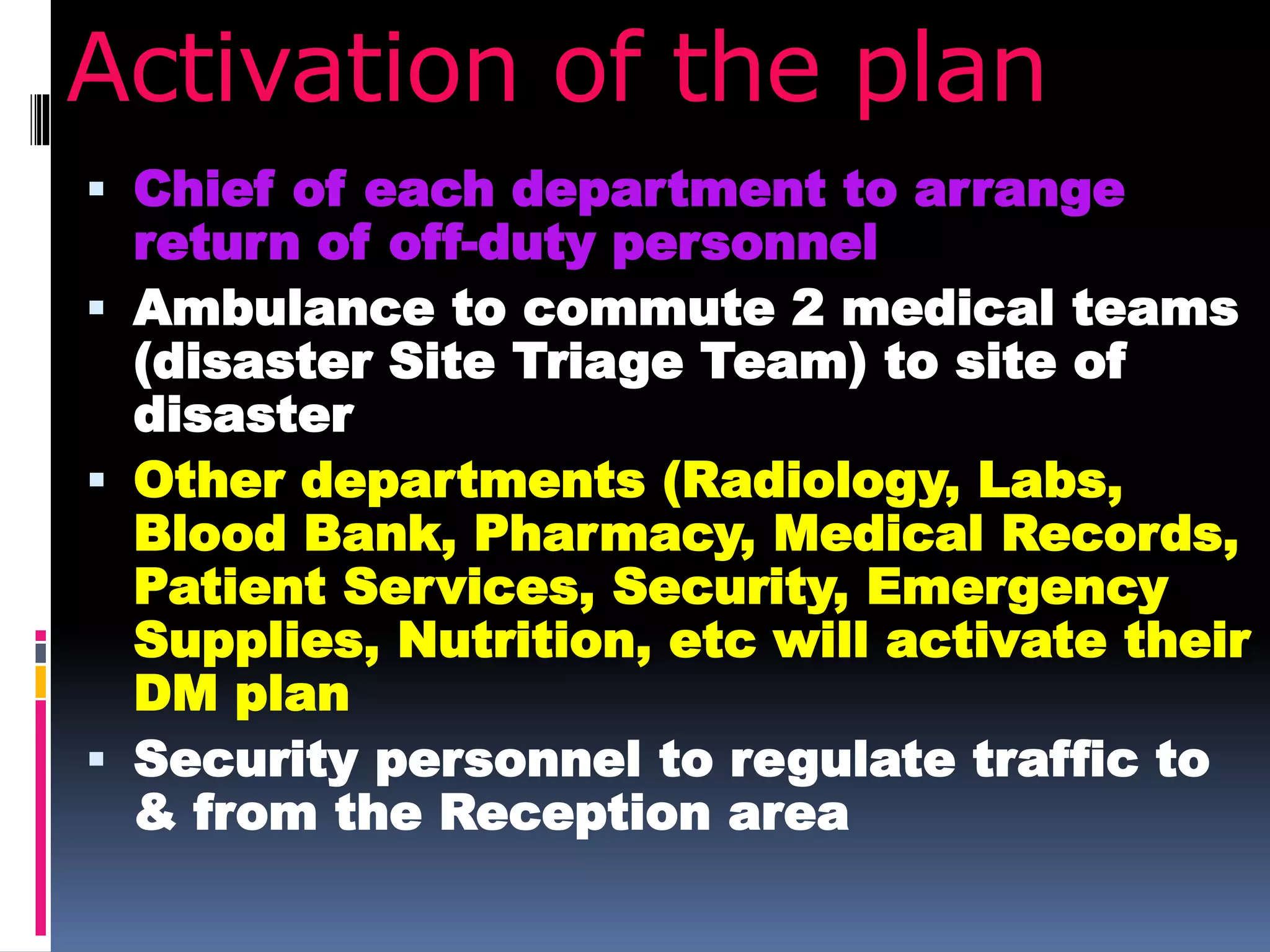 Activation of the plan

▪ Chief of each department to arrange return of off-duty personnel

▪ Ambulance to commute 2 medical teams (disaster Site Triage Team) to site of disaster

▪ Other departments (Radiology, Labs, Blood Bank, Pharmacy, Medical Records, Patient Services, Security, Emergency Supplies, Nutrition, etc will activate their DM plan

▪ Security personnel to regulate traffic to & from the Reception area